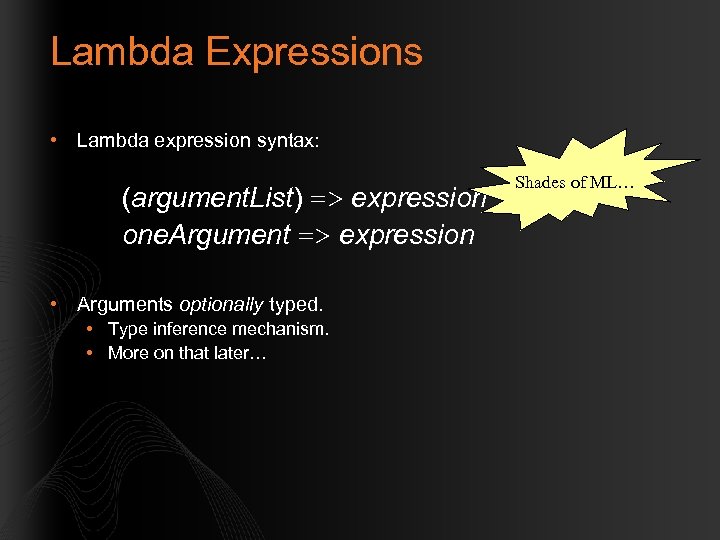 Lambda Expressions

• Lambda expression syntax:

(argumentList) => expression
oneArgument => expression

Shades of ML…

• Arguments optionally typed.
  • Type inference mechanism.
  • More on that later…